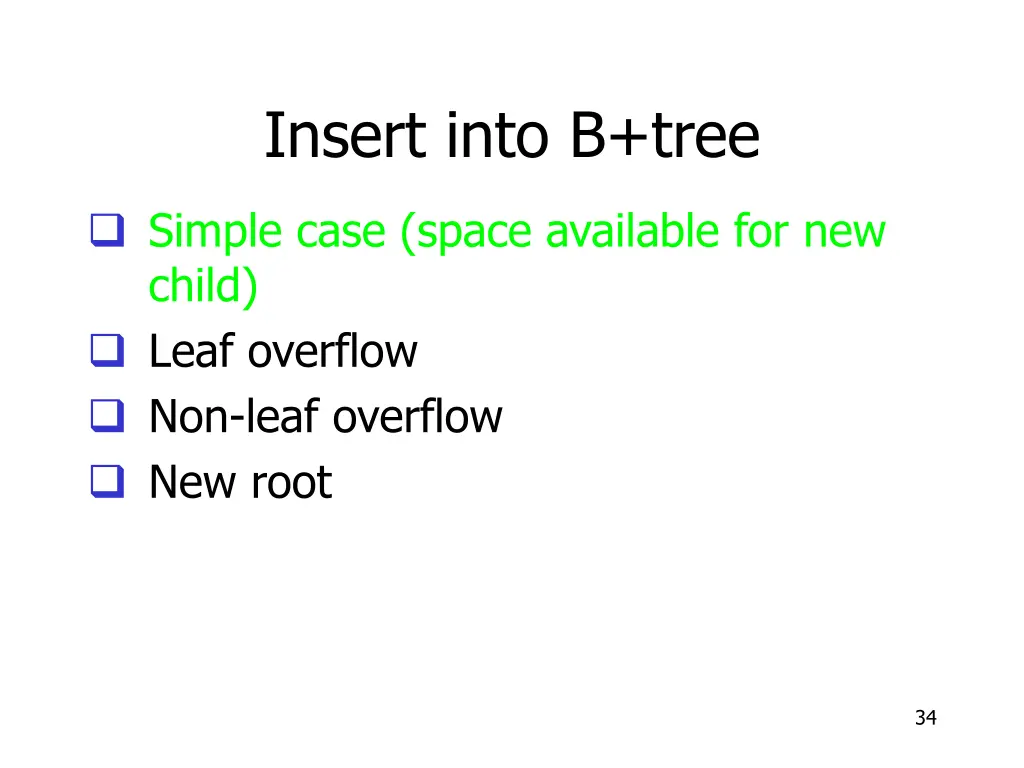 Insert into B+tree

❑ Simple case (space available for new child)
❑ Leaf overflow
❑ Non-leaf overflow
❑ New root

34